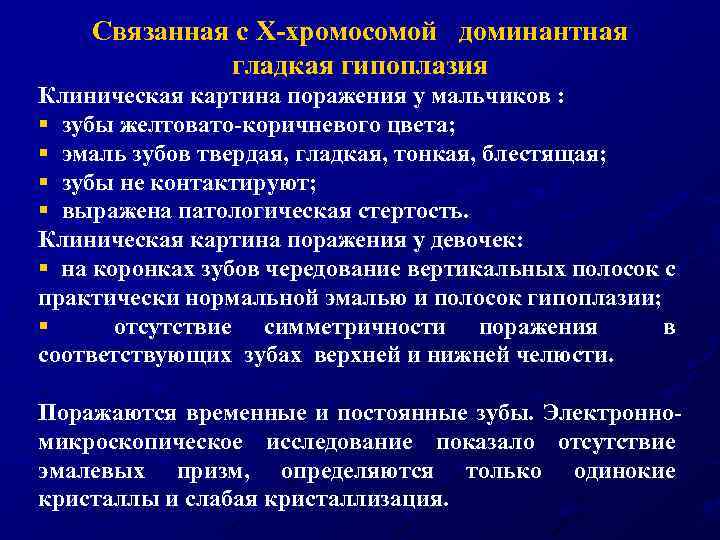 Связанная с Х-хромосомой доминантная гладкая гипоплазия

Клиническая картина поражения у мальчиков :
▪ зубы желтовато-коричневого цвета;
▪ эмаль зубов твердая, гладкая, тонкая, блестящая;
▪ зубы не контактируют;
▪ выражена патологическая стертость.
Клиническая картина поражения у девочек:
▪ на коронках зубов чередование вертикальных полосок с практически нормальной эмалью и полосок гипоплазии;
▪ отсутствие симметричности поражения в соответствующих зубах верхней и нижней челюсти.

Поражаются временные и постоянные зубы. Электронно-микроскопическое исследование показало отсутствие эмалевых призм, определяются только одинокие кристаллы и слабая кристаллизация.